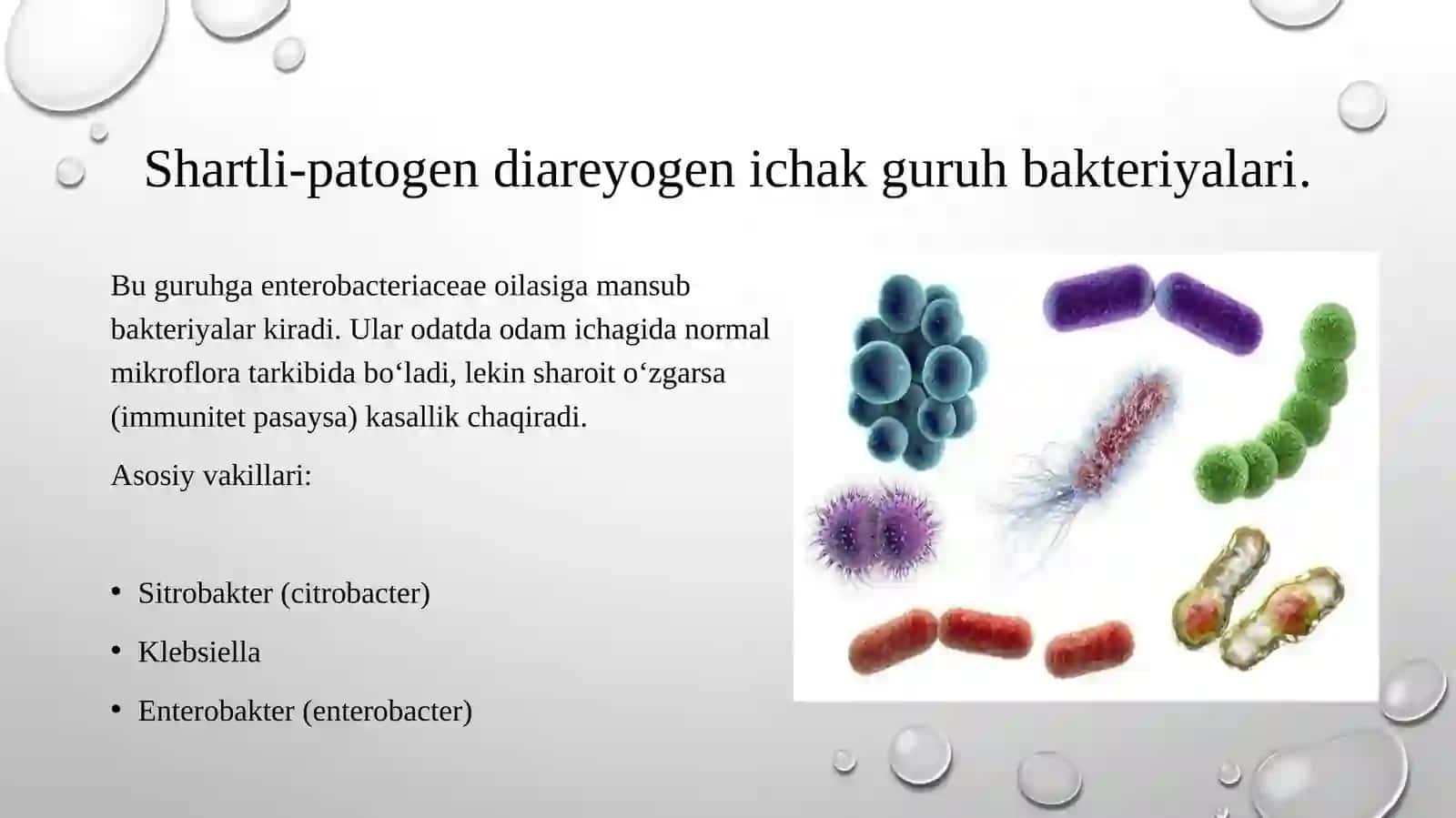 Shartli-patogen diareyogen ichak guruh bakteriyalari.

Bu guruhga enterobacteriaceae oilasiga mansub bakteriyalar kiradi. Ular odatda odam ichagida normal mikroflora tarkibida bo‘ladi, lekin sharoit o‘zgarsa (immunitet pasaysa) kasallik chaqiradi.

Asosiy vakillari:

• Sitrobakter (citrobacter)
• Klebsiella
• Enterobakter (enterobacter)